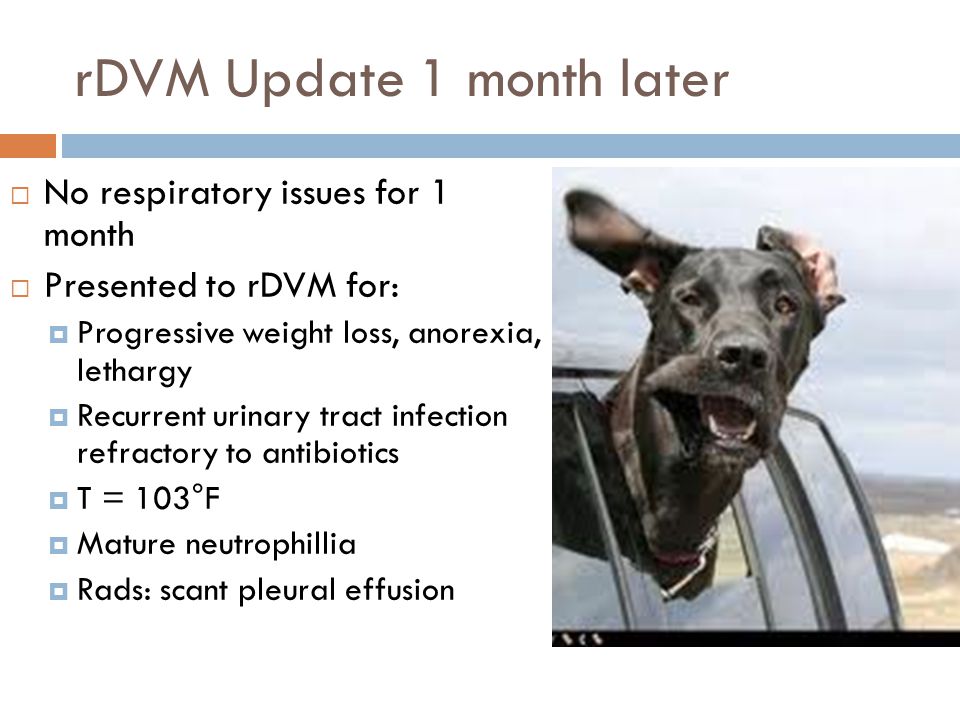 rDVM Update 1 month later

No respiratory issues for 1 month

Presented to rDVM for:

Progressive weight loss, anorexia, lethargy

Recurrent urinary tract infection refractory to antibiotics

T = 103°F

Mature neutrophillia

Rads: scant pleural effusion